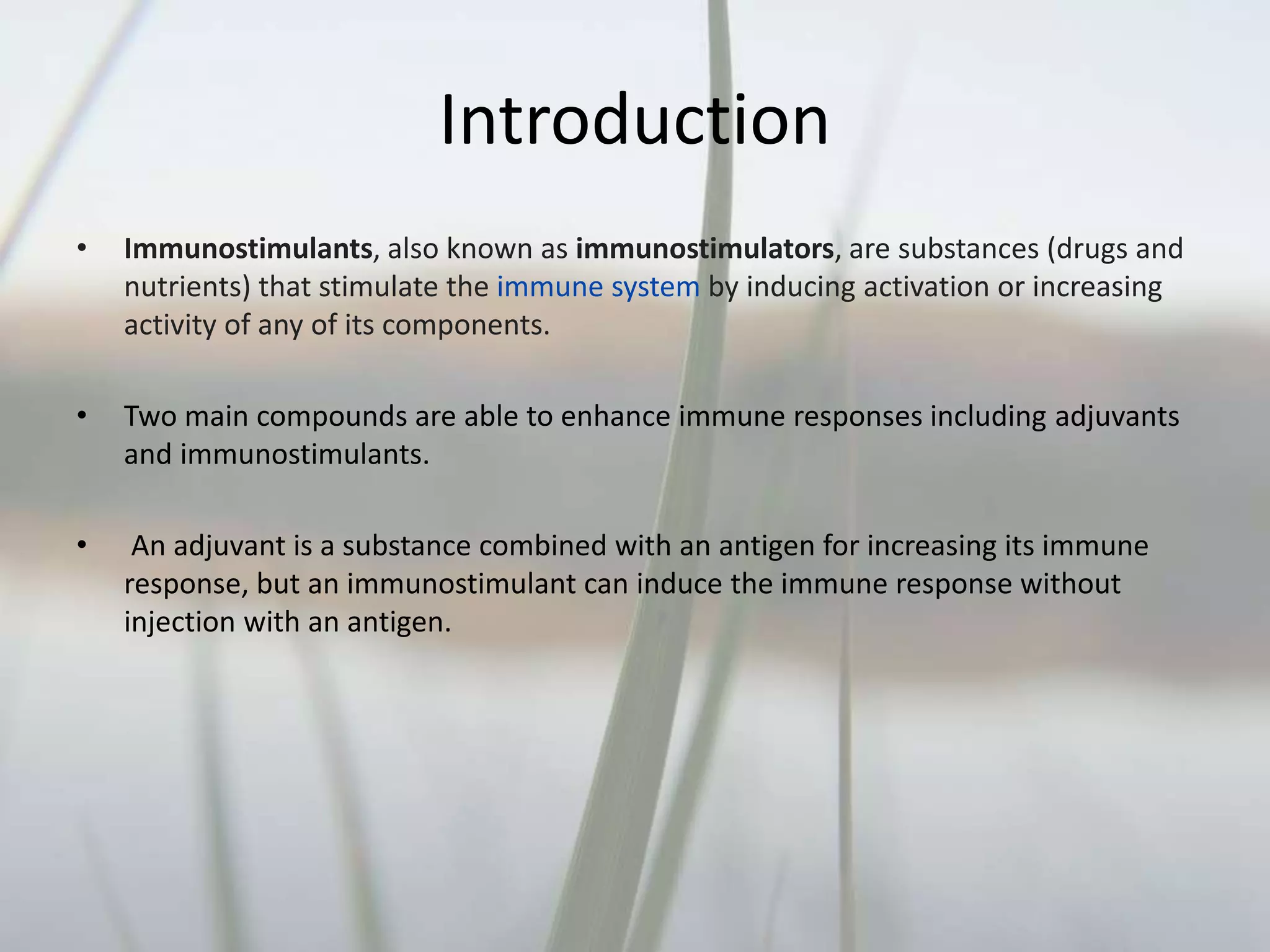 Introduction

• Immunostimulants, also known as immunostimulators, are substances (drugs and nutrients) that stimulate the immune system by inducing activation or increasing activity of any of its components.

• Two main compounds are able to enhance immune responses including adjuvants and immunostimulants.

• An adjuvant is a substance combined with an antigen for increasing its immune response, but an immunostimulant can induce the immune response without injection with an antigen.